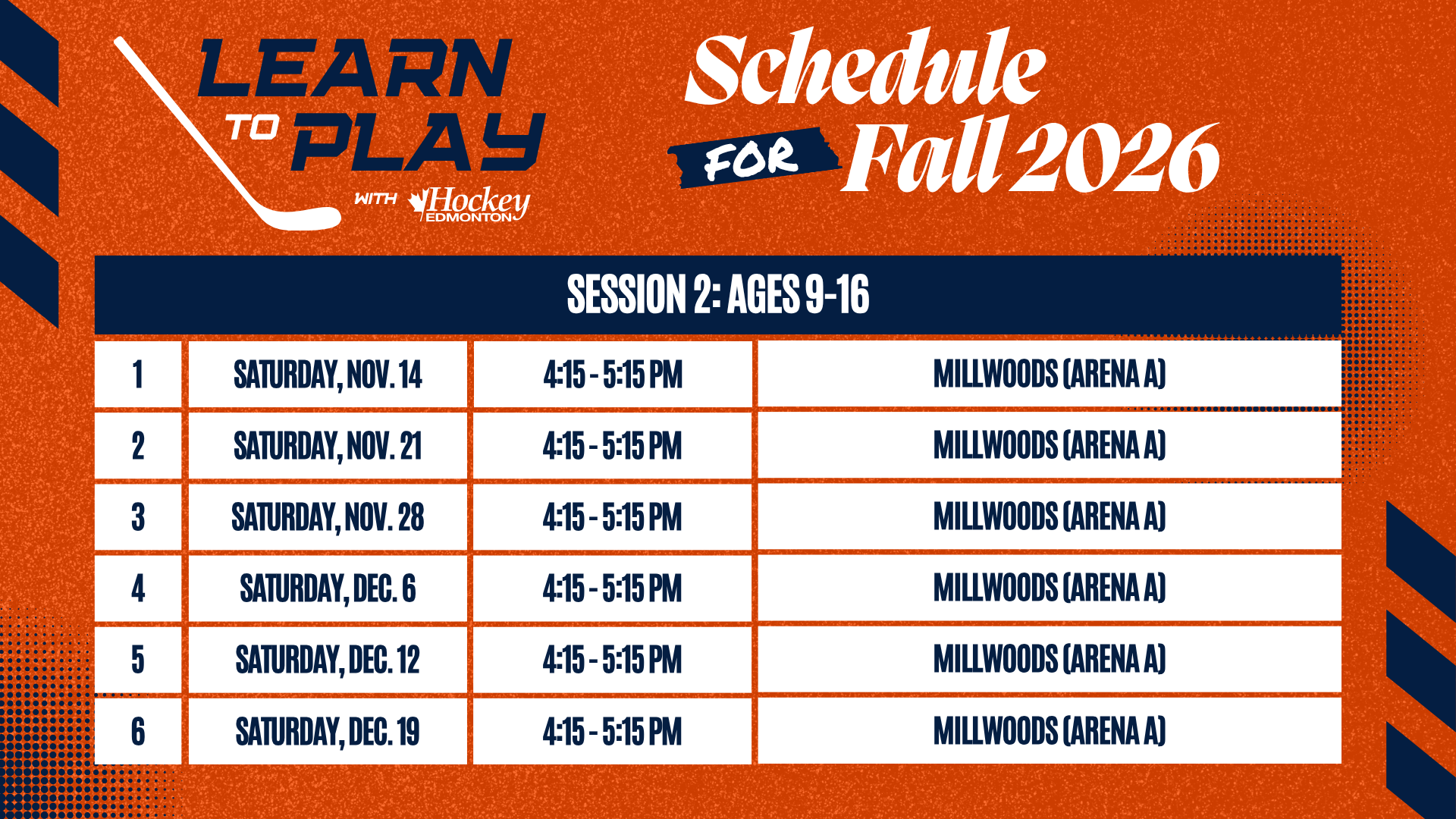 LEARN TO PLAY

WITH Hockey EDMONTON

Schedule FOR Fall 2026

SESSION 2: AGES 9-16

| 1 | SATURDAY, NOV. 14 | 4:15 - 5:15 PM | MILLWOODS (ARENA A) |
|---|---|---|---|
| 2 | SATURDAY, NOV. 21 | 4:15 - 5:15 PM | MILLWOODS (ARENA A) |
| 3 | SATURDAY, NOV. 28 | 4:15 - 5:15 PM | MILLWOODS (ARENA A) |
| 4 | SATURDAY, DEC. 6 | 4:15 - 5:15 PM | MILLWOODS (ARENA A) |
| 5 | SATURDAY, DEC. 12 | 4:15 - 5:15 PM | MILLWOODS (ARENA A) |
| 6 | SATURDAY, DEC. 19 | 4:15 - 5:15 PM | MILLWOODS (ARENA A) |